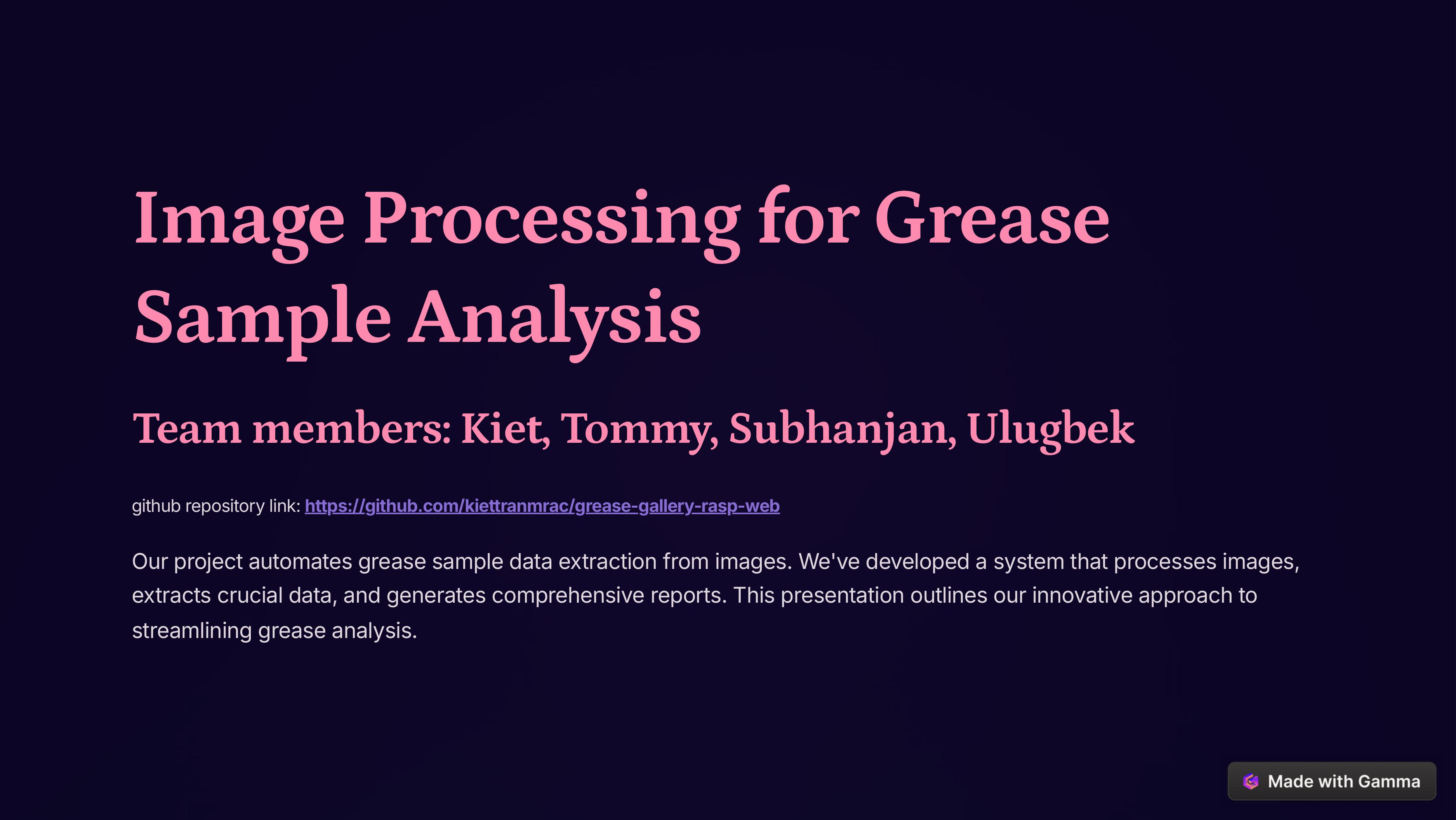 Image Processing for Grease Sample Analysis

Team members: Kiet, Tommy, Subhanjan, Ulugbek

github repository link: https://github.com/kiettranmrac/grease-gallery-rasp-web

Our project automates grease sample data extraction from images. We've developed a system that processes images, extracts crucial data, and generates comprehensive reports. This presentation outlines our innovative approach to streamlining grease analysis.

Made with Gamma